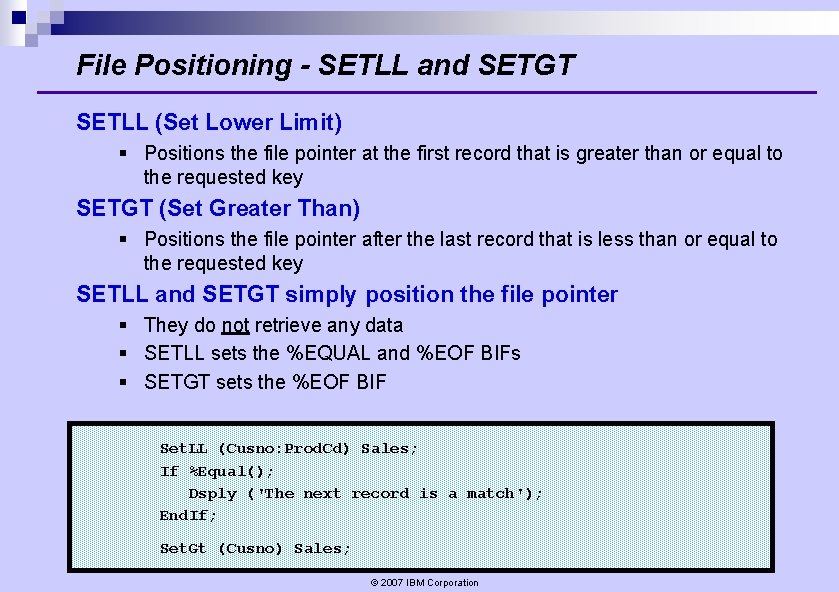 File Positioning - SETLL and SETGT

SETLL (Set Lower Limit)

▪ Positions the file pointer at the first record that is greater than or equal to the requested key

SETGT (Set Greater Than)

▪ Positions the file pointer after the last record that is less than or equal to the requested key

SETLL and SETGT simply position the file pointer

▪ They do not retrieve any data
▪ SETLL sets the %EQUAL and %EOF BIFs
▪ SETGT sets the %EOF BIF

SetLL (Cusno:ProdCd) Sales;
If %Equal();
   Dsply ('The next record is a match');
EndIf;

SetGt (Cusno) Sales;

© 2007 IBM Corporation